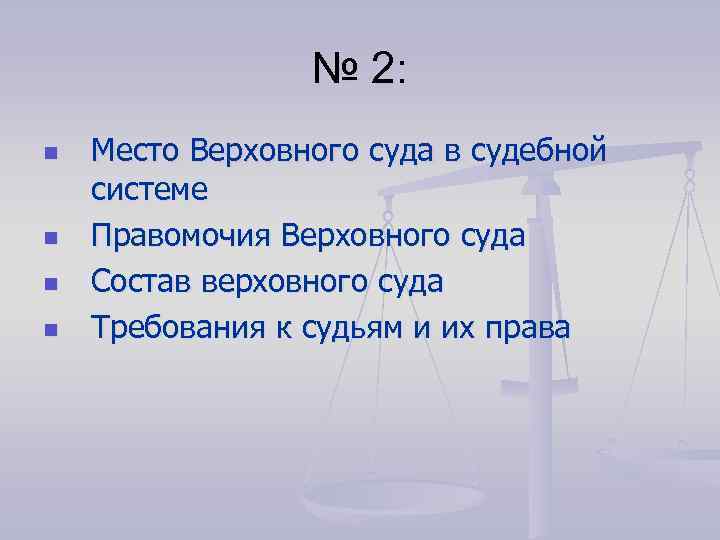 № 2:

- Место Верховного суда в судебной системе
- Правомочия Верховного суда
- Состав верховного суда
- Требования к судьям и их права